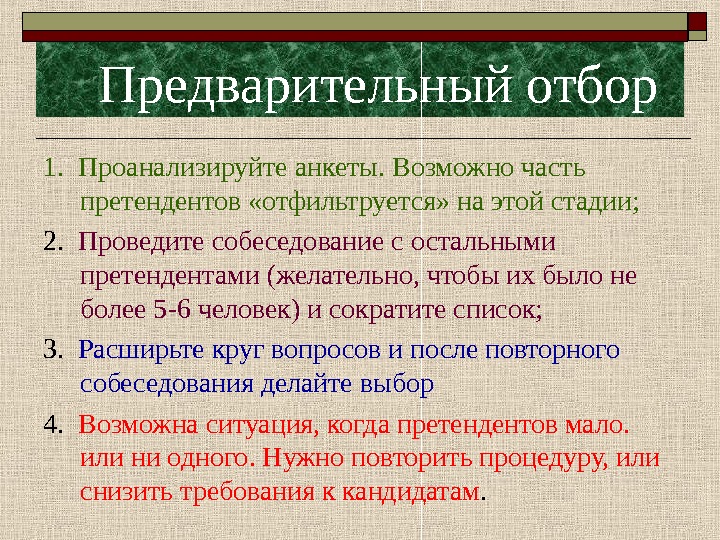 Предварительный отбор

1. Проанализируйте анкеты. Возможно часть претендентов «отфильтруется» на этой стадии;

2. Проведите собеседование с остальными претендентами (желательно, чтобы их было не более 5-6 человек) и сократите список;

3. Расширьте круг вопросов и после повторного собеседования делайте выбор

4. Возможна ситуация, когда претендентов мало. или ни одного. Нужно повторить процедуру, или снизить требования к кандидатам.